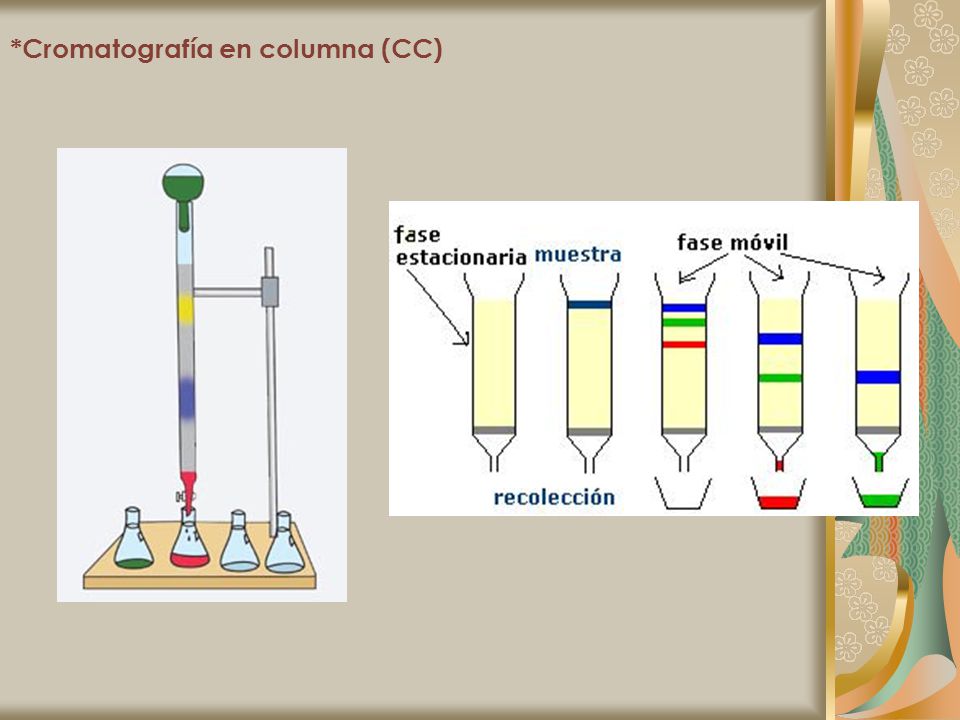 *Cromatografía en columna (CC)

fase estacionaria

muestra

fase móvil

recolección